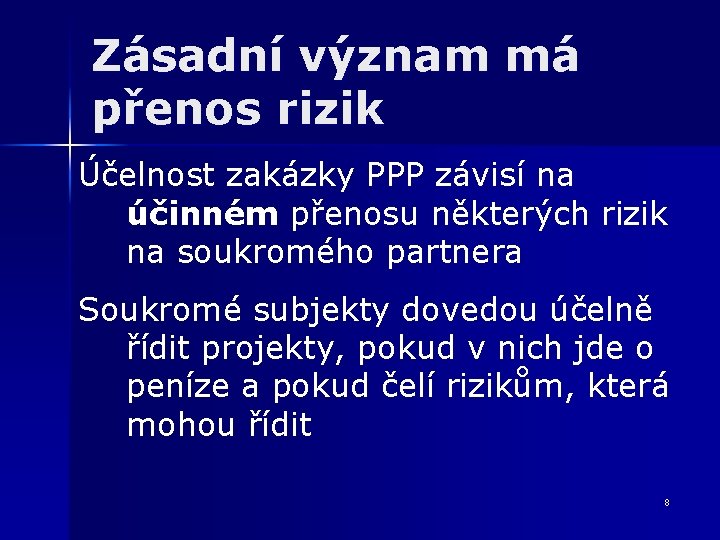 Zásadní význam má přenos rizik

Účelnost zakázky PPP závisí na účinném přenosu některých rizik na soukromého partnera

Soukromé subjekty dovedou účelně řídit projekty, pokud v nich jde o peníze a pokud čelí rizikům, která mohou řídit

8